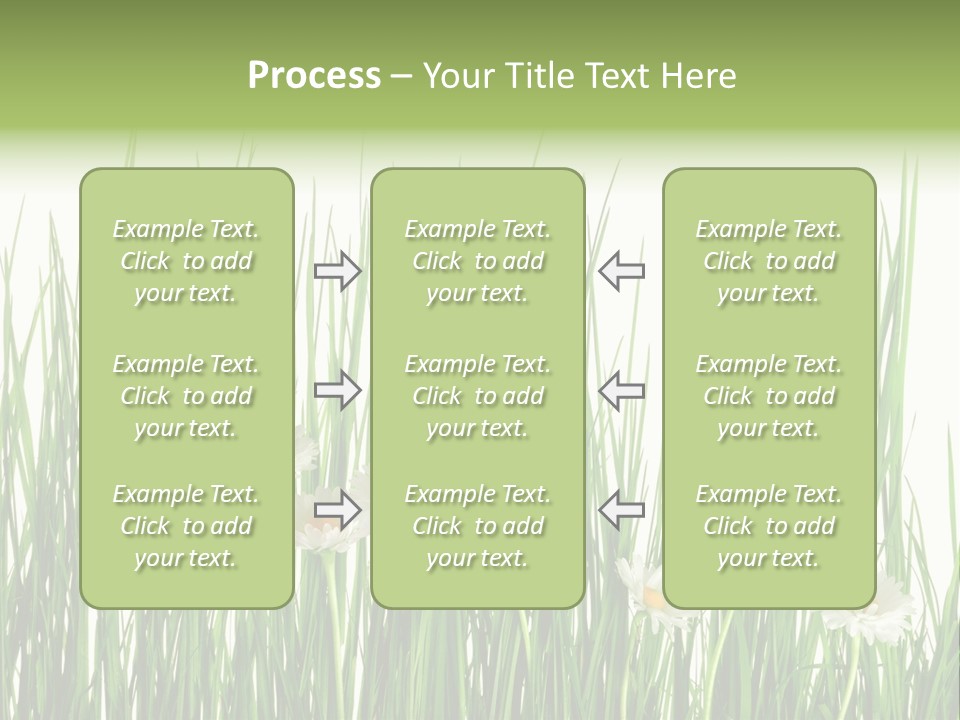 Process – Your Title Text Here

Example Text. Click to add your text.

Example Text. Click to add your text.

Example Text. Click to add your text.

Example Text. Click to add your text.

Example Text. Click to add your text.

Example Text. Click to add your text.

Example Text. Click to add your text.

Example Text. Click to add your text.

Example Text. Click to add your text.